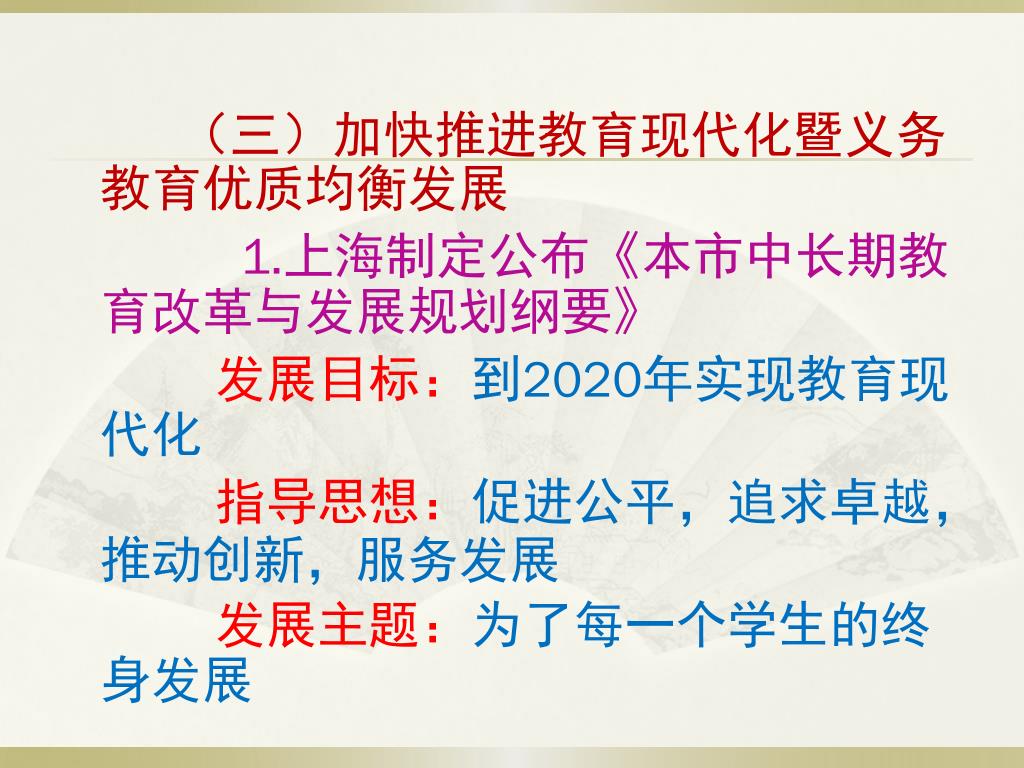 （三）加快推进教育现代化暨义务教育优质均衡发展

1.上海制定公布《本市中长期教育改革与发展规划纲要》

发展目标：到2020年实现教育现代化

指导思想：促进公平，追求卓越，推动创新，服务发展

发展主题：为了每一个学生的终身发展